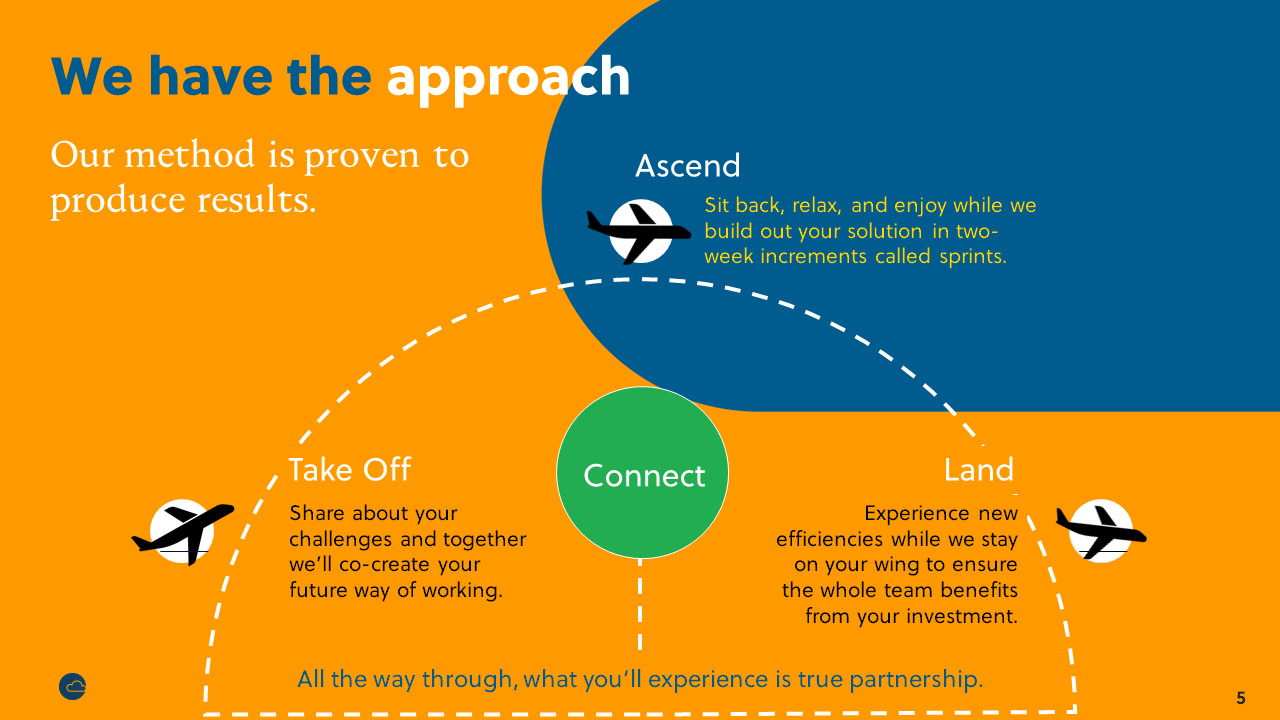 We have the approach

Our method is proven to produce results.

Ascend

Sit back, relax, and enjoy while we build out your solution in two-week increments called sprints.

Take Off

Share about your challenges and together we'll co-create your future way of working.

Connect

Land

Experience new efficiencies while we stay on your wing to ensure the whole team benefits from your investment.

All the way through, what you'll experience is true partnership.

5